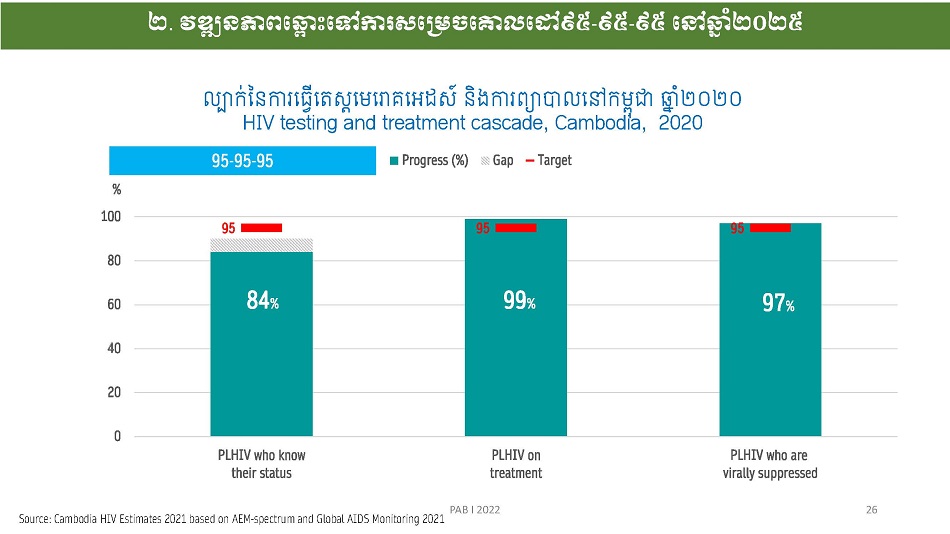 ២. វឌ្ឍនភាពឆ្ពោះទៅការសម្រេចគោលដៅ៩៥-៩៥-៩៥ នៅឆ្នាំ២០២៥

ល្បាក់នៃការធ្វើតេស្តមេរោគអេដស៍ និងការព្យាបាលនៅកម្ពុជា ឆ្នាំ២០២០
HIV testing and treatment cascade, Cambodia, 2020

95-95-95

Progress (%) Gap Target

%

100
80
60
40
20
0

95
84%
95
99%
95
97%

PLHIV who know their status

PLHIV on treatment

PLHIV who are virally suppressed

Source: Cambodia HIV Estimates 2021 based on AEM-spectrum and Global AIDS Monitoring 2021

PAB I 2022

26